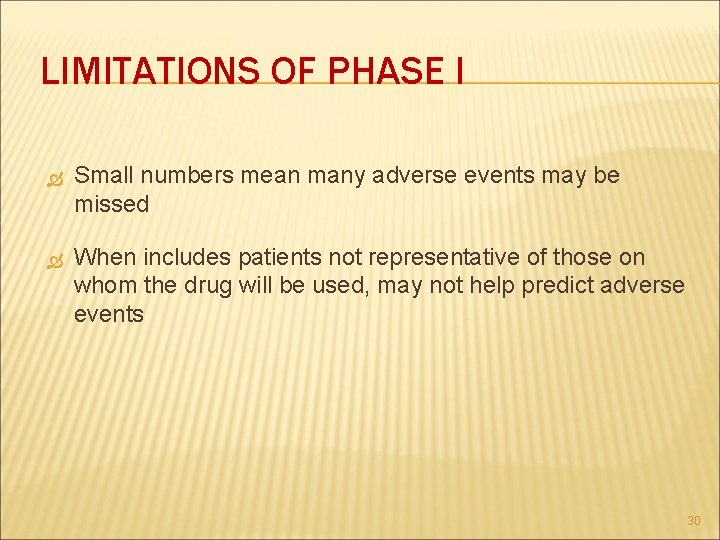 LIMITATIONS OF PHASE I

Small numbers mean many adverse events may be missed

When includes patients not representative of those on whom the drug will be used, may not help predict adverse events

30